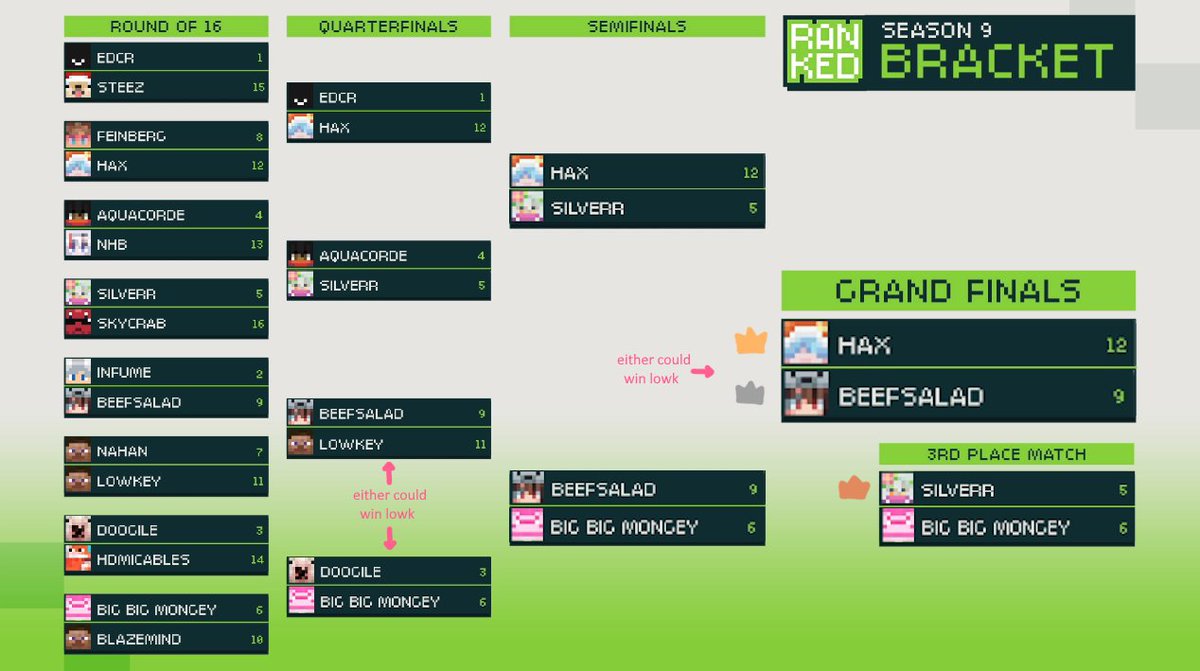 ROUND OF 16

EDCR 1
STEEZ 15

FEINBERG 8
HAX 12

AQUACORDE 4
NHB 13

SILVERR 5
SKYCRAB 16

INFUME 2
BEEFSALAD 9

NAHAN 7
LOWKEY 11

DOOGILE 3
HDMICABLES 14

BIG BIG MONGEY 6
BLAZEMIND 10

QUARTERFINALS

EDCR 1
HAX 12

AQUACORDE 4
SILVERR 5

BEEFSALAD 9
LOWKEY 11

either could win lowk

DOOGILE 3
BIG BIG MONGEY 6

SEMIFINALS

HAX 12
SILVERR 5

BEEFSALAD 9
BIG BIG MONGEY 6

RAN KED SEASON 9 BRACKET

GRAND FINALS

either could win lowk

HAX 12
BEEFSALAD 9

3RD PLACE MATCH

SILVERR 5
BIG BIG MONGEY 6